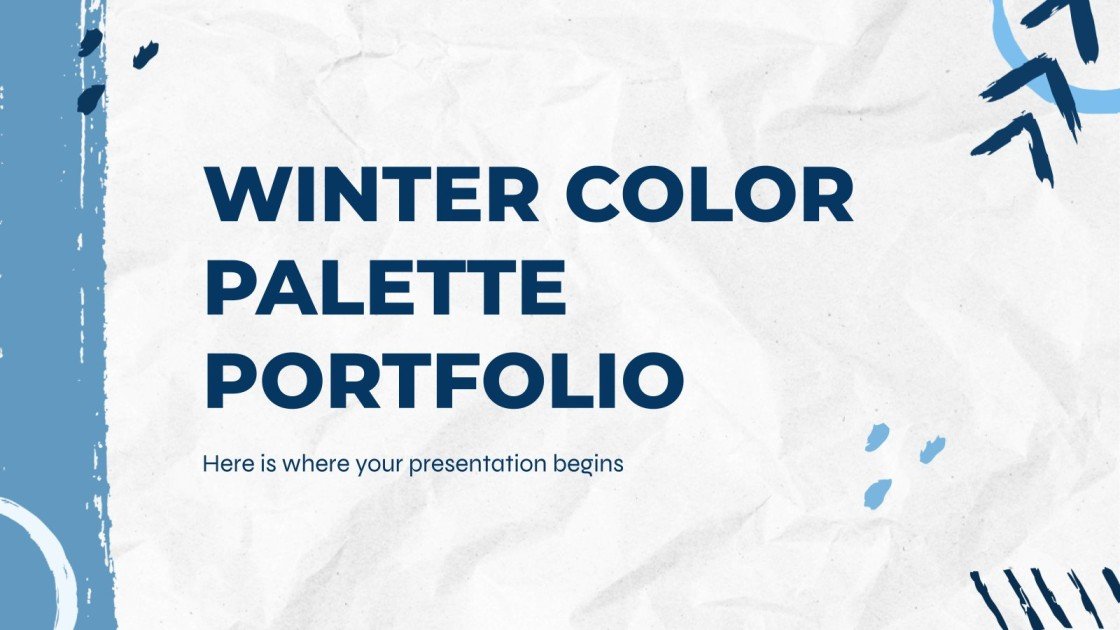 WINTER COLOR PALETTE PORTFOLIO

Here is where your presentation begins